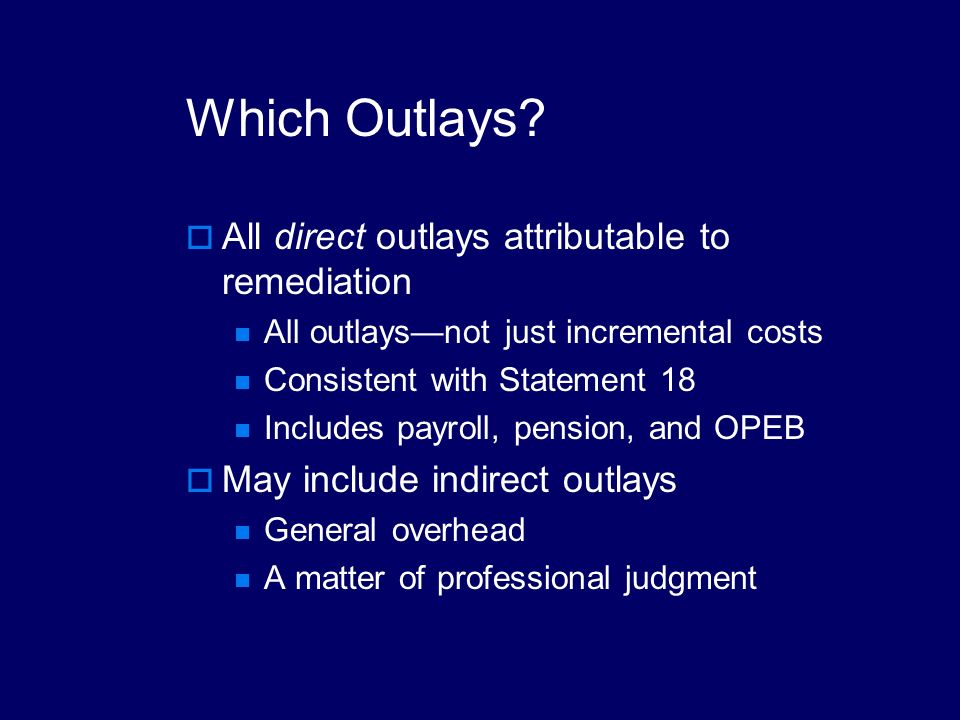 Which Outlays?

All direct outlays attributable to remediation

All outlays—not just incremental costs

Consistent with Statement 18

Includes payroll, pension, and OPEB

May include indirect outlays

General overhead

A matter of professional judgment